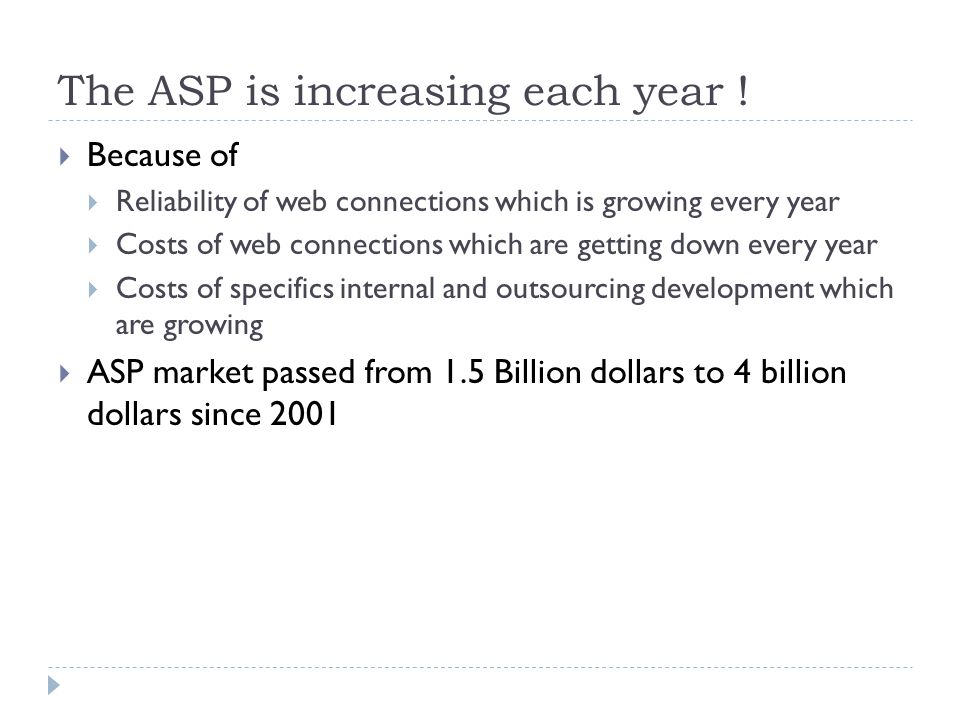 The ASP is increasing each year !

Because of

Reliability of web connections which is growing every year

Costs of web connections which are getting down every year

Costs of specifics internal and outsourcing development which are growing

ASP market passed from 1.5 Billion dollars to 4 billion dollars since 2001